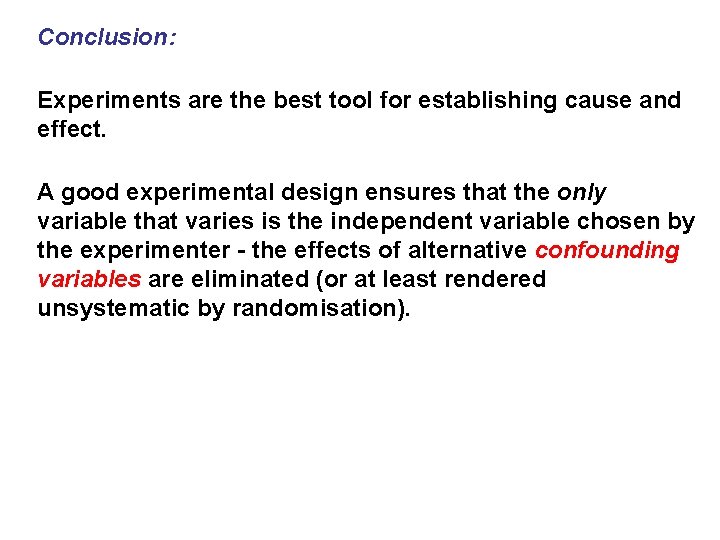 Conclusion:

Experiments are the best tool for establishing cause and effect.

A good experimental design ensures that the only variable that varies is the independent variable chosen by the experimenter - the effects of alternative confounding variables are eliminated (or at least rendered unsystematic by randomisation).